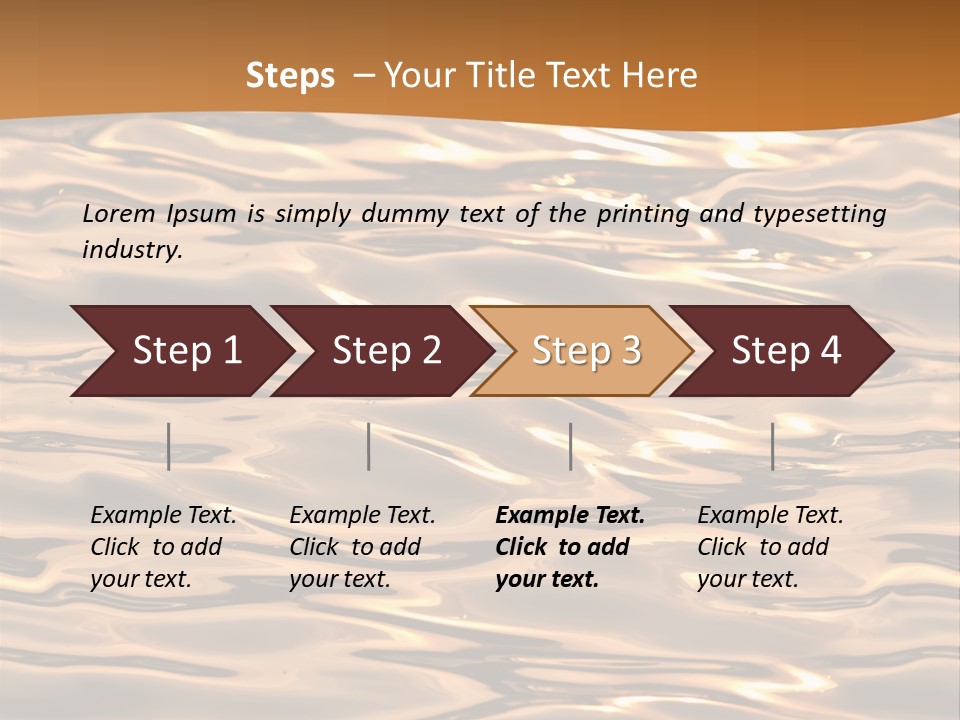 Steps – Your Title Text Here

Lorem Ipsum is simply dummy text of the printing and typesetting industry.

Step 1

Step 2

Step 3

Step 4

Example Text. Click to add your text.

Example Text. Click to add your text.

Example Text. Click to add your text.

Example Text. Click to add your text.